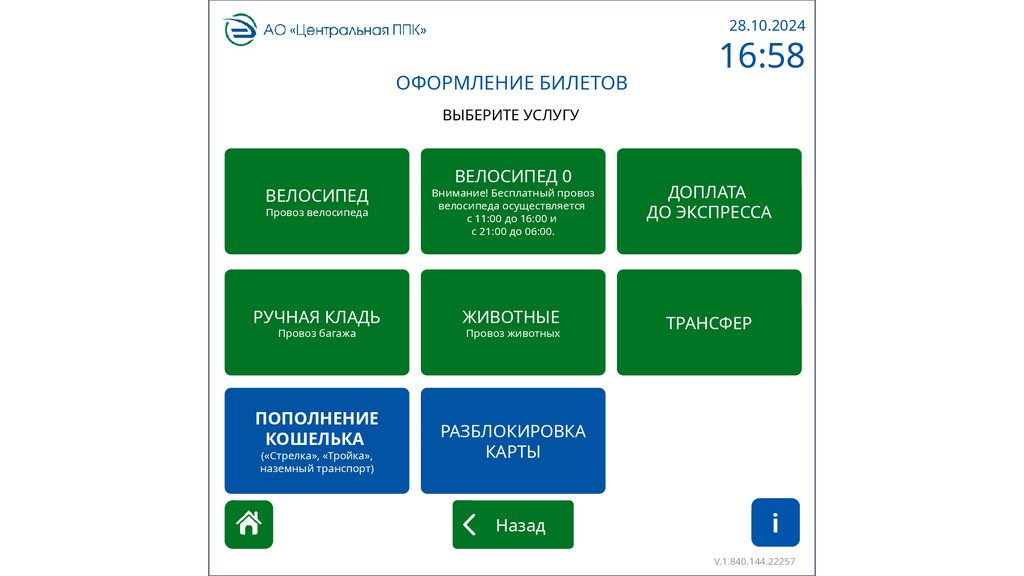 АО «Центральная ППК»

28.10.2024
16:58

ОФОРМЛЕНИЕ БИЛЕТОВ

ВЫБЕРИТЕ УСЛУГУ

ВЕЛОСИПЕД
Провоз велосипеда

ВЕЛОСИПЕД 0
Внимание! Бесплатный провоз велосипеда осуществляется с 11:00 до 16:00 и с 21:00 до 06:00.

ДОПЛАТА ДО ЭКСПРЕССА

РУЧНАЯ КЛАДЬ
Провоз багажа

ЖИВОТНЫЕ
Провоз животных

ТРАНСФЕР

ПОПОЛНЕНИЕ КОШЕЛЬКА
(«Стрелка», «Тройка», наземный транспорт)

РАЗБЛОКИРОВКА КАРТЫ

Назад

i

V.1.840.144.22257